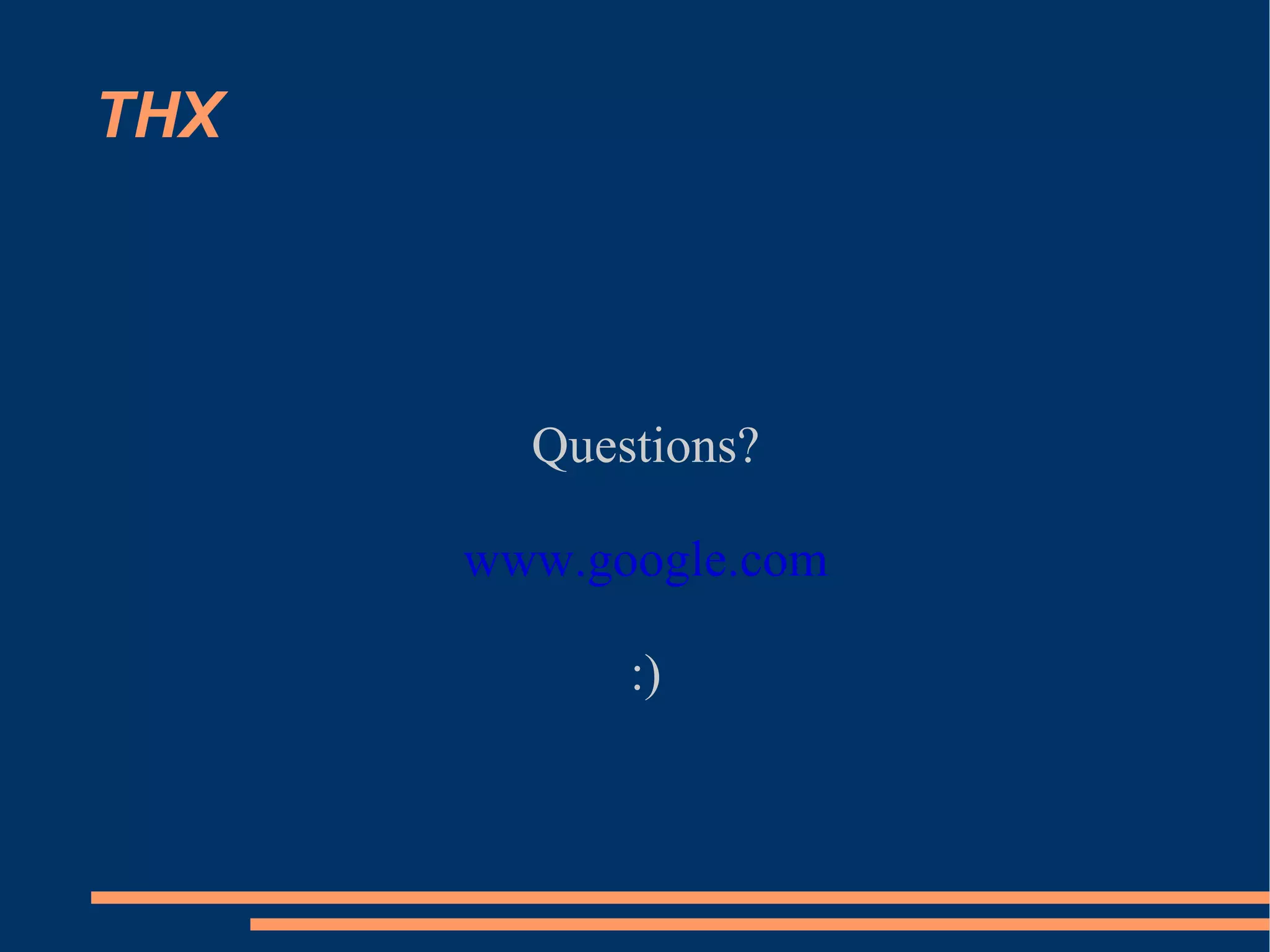 THX

Questions?

www.google.com

:)